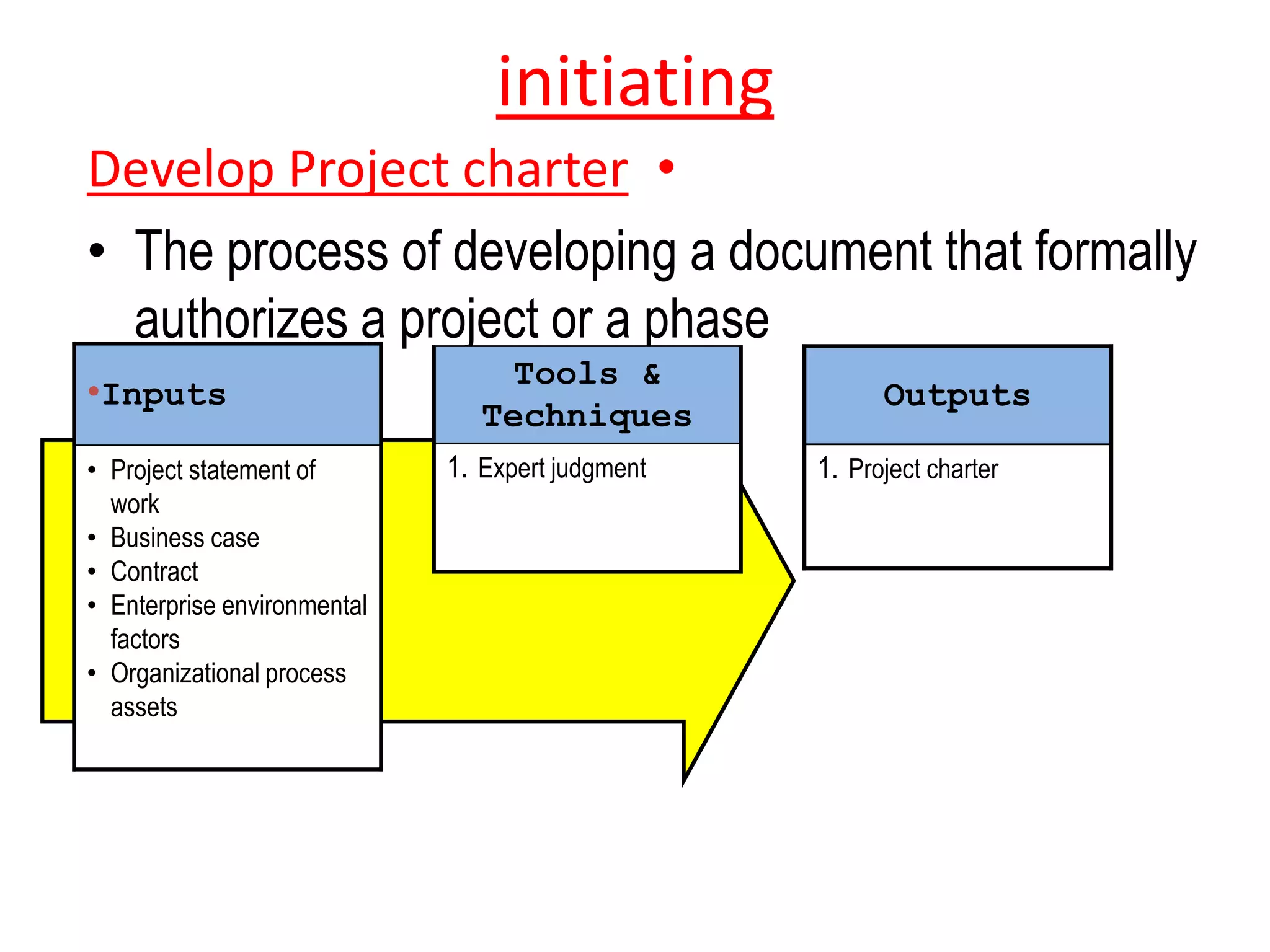 initiating

Develop Project charter •

• The process of developing a document that formally authorizes a project or a phase

•Inputs

• Project statement of work
• Business case
• Contract
• Enterprise environmental factors
• Organizational process assets

Tools & Techniques

1. Expert judgment

Outputs

1. Project charter